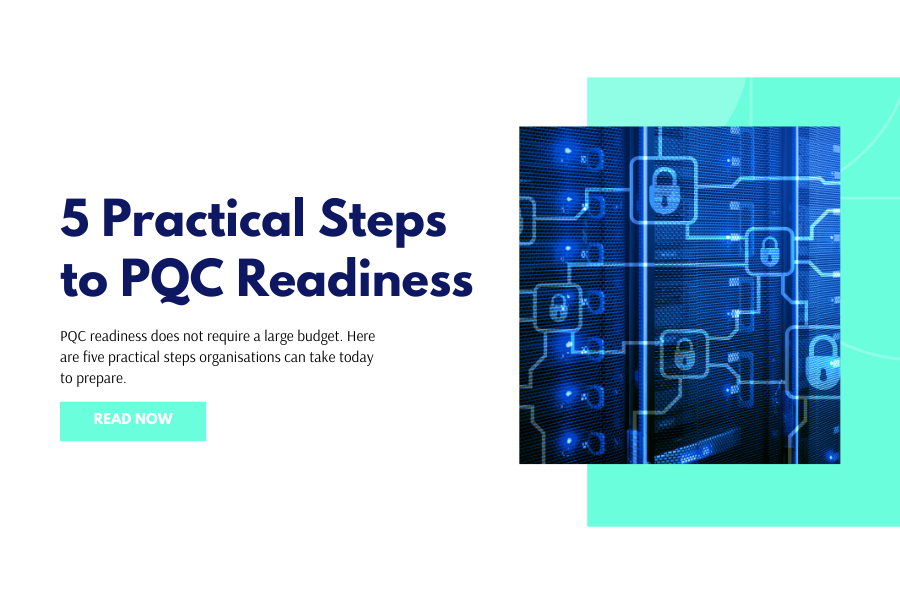 5 Practical Steps to PQC Readiness

PQC readiness does not require a large budget. Here are five practical steps organisations can take today to prepare.

READ NOW